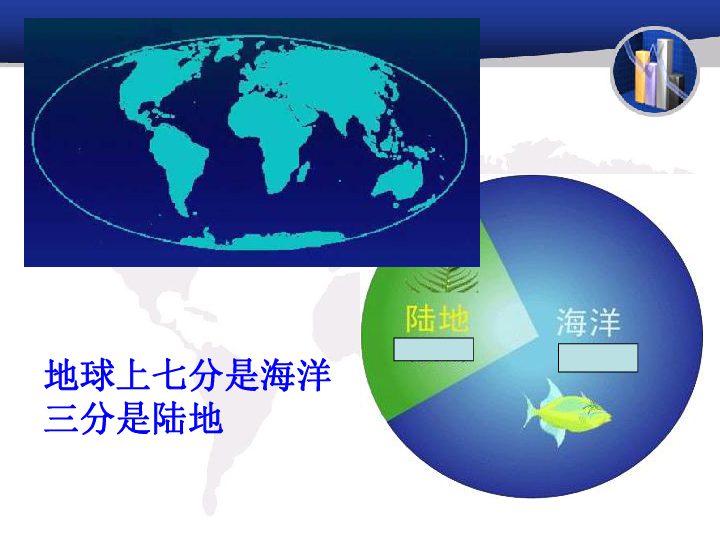 陆地

海洋

地球上七分是海洋
三分是陆地